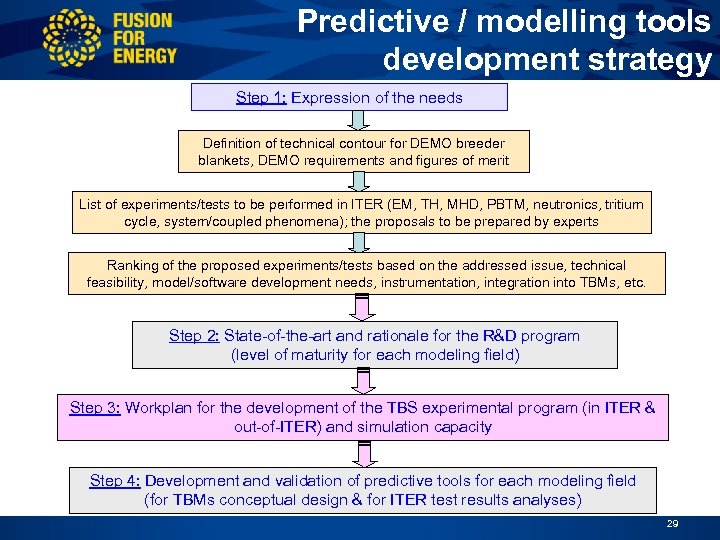 FUSION FOR ENERGY

Predictive / modelling tools development strategy

Step 1: Expression of the needs

Definition of technical contour for DEMO breeder blankets, DEMO requirements and figures of merit

List of experiments/tests to be performed in ITER (EM, TH, MHD, PBTM, neutronics, tritium cycle, system/coupled phenomena); the proposals to be prepared by experts

Ranking of the proposed experiments/tests based on the addressed issue, technical feasibility, model/software development needs, instrumentation, integration into TBMs, etc.

Step 2: State-of-the-art and rationale for the R&D program (level of maturity for each modeling field)

Step 3: Workplan for the development of the TBS experimental program (in ITER & out-of-ITER) and simulation capacity

Step 4: Development and validation of predictive tools for each modeling field (for TBMs conceptual design & for ITER test results analyses)

29